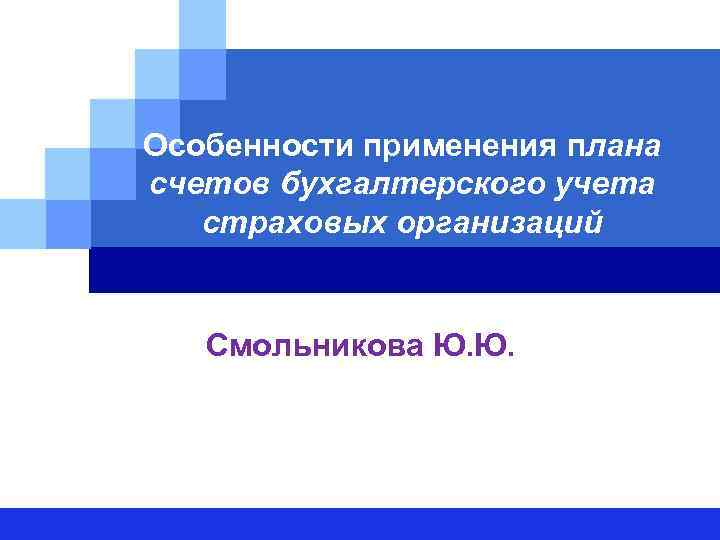 Особенности применения плана счетов бухгалтерского учета страховых организаций

Смольникова Ю.Ю.